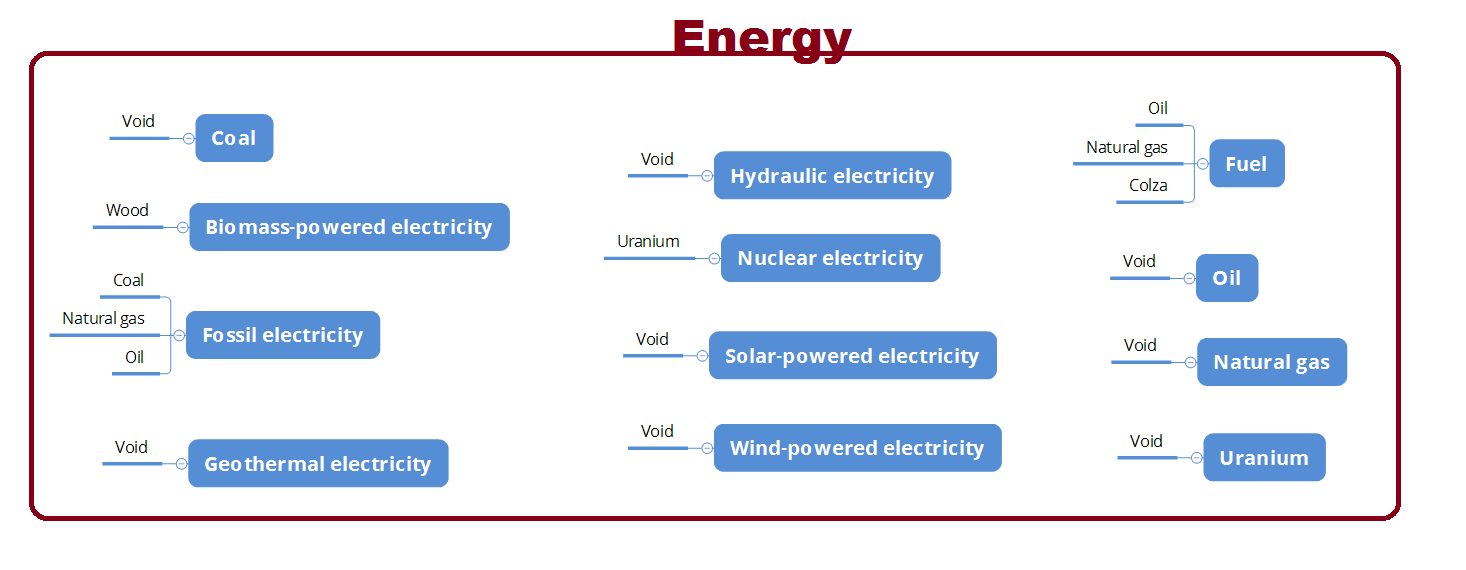 Energy

Void
Coal

Wood
Biomass-powered electricity

Coal
Natural gas
Oil
Fossil electricity

Void
Geothermal electricity

Void
Hydraulic electricity

Uranium
Nuclear electricity

Void
Solar-powered electricity

Void
Wind-powered electricity

Oil
Natural gas
Colza
Fuel

Void
Oil

Void
Natural gas

Void
Uranium